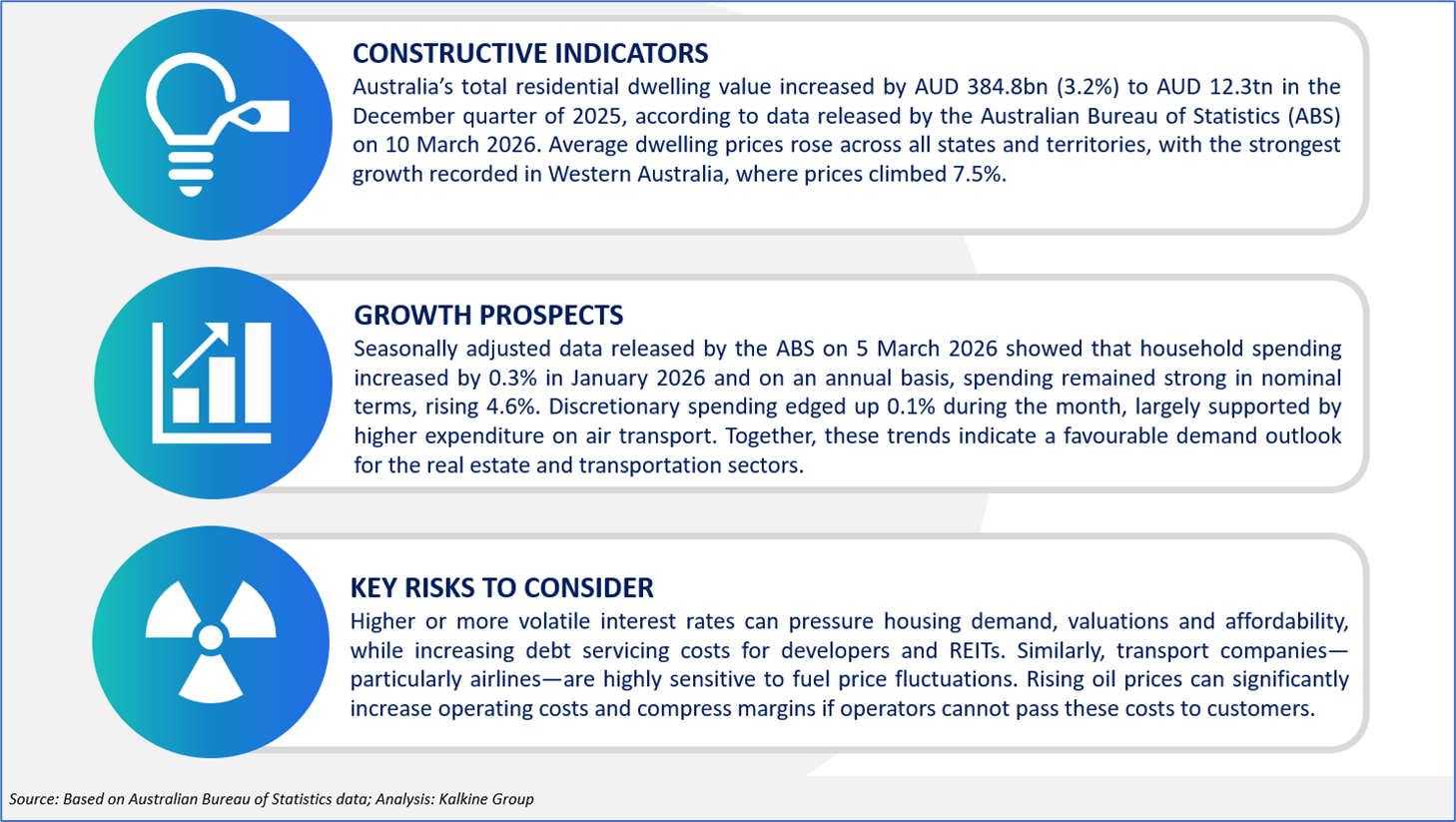 CONSTRUCTIVE INDICATORS

Australia's total residential dwelling value increased by AUD 384.8bn (3.2%) to AUD 12.3tn in the December quarter of 2025, according to data released by the Australian Bureau of Statistics (ABS) on 10 March 2026. Average dwelling prices rose across all states and territories, with the strongest growth recorded in Western Australia, where prices climbed 7.5%.

GROWTH PROSPECTS

Seasonally adjusted data released by the ABS on 5 March 2026 showed that household spending increased by 0.3% in January 2026 and on an annual basis, spending remained strong in nominal terms, rising 4.6%. Discretionary spending edged up 0.1% during the month, largely supported by higher expenditure on air transport. Together, these trends indicate a favourable demand outlook for the real estate and transportation sectors.

KEY RISKS TO CONSIDER

Higher or more volatile interest rates can pressure housing demand, valuations and affordability, while increasing debt servicing costs for developers and REITs. Similarly, transport companies—particularly airlines—are highly sensitive to fuel price fluctuations. Rising oil prices can significantly increase operating costs and compress margins if operators cannot pass these costs to customers.

Source: Based on Australian Bureau of Statistics data; Analysis: Kalkine Group